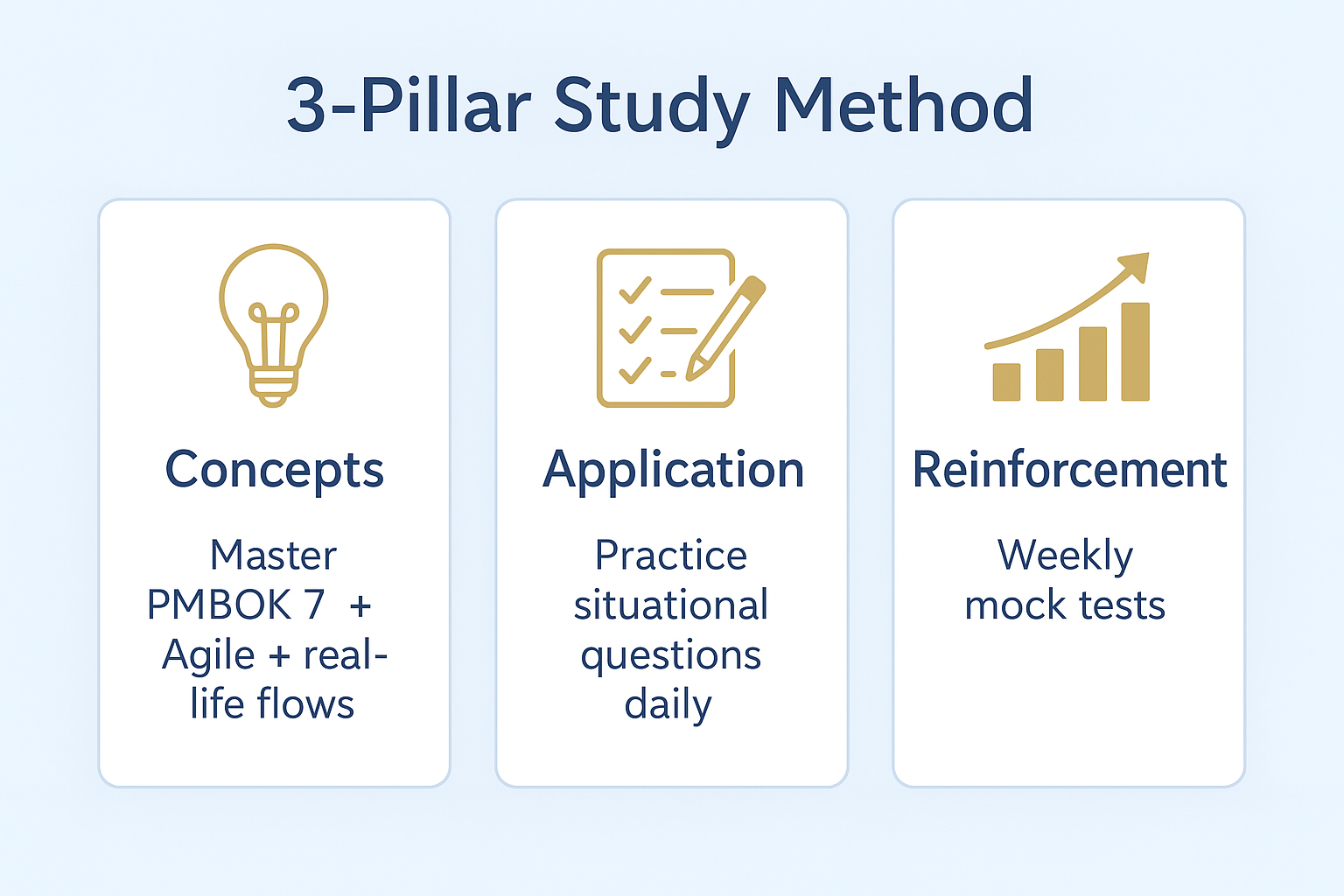 3-Pillar Study Method

Concepts

Master PMBOK 7 + Agile + real-life flows

Application

Practice situational questions daily

Reinforcement

Weekly mock tests